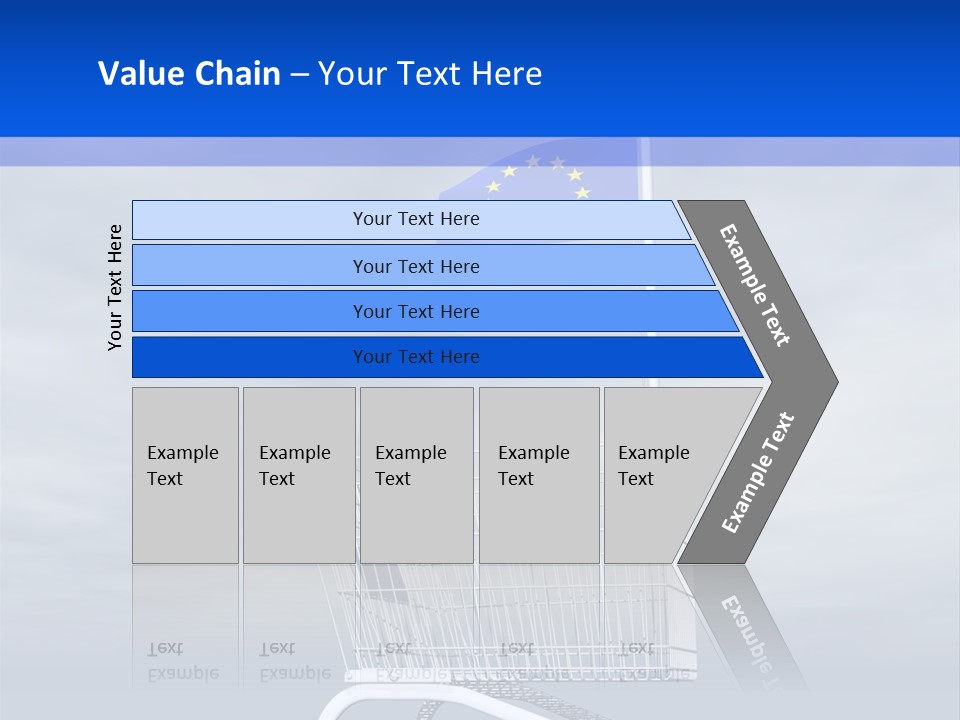 Value Chain – Your Text Here

Your Text Here

Your Text Here

Your Text Here

Your Text Here

Your Text Here

Example Text

Example Text

Example Text

Example Text

Example Text

Example Text

Example Text